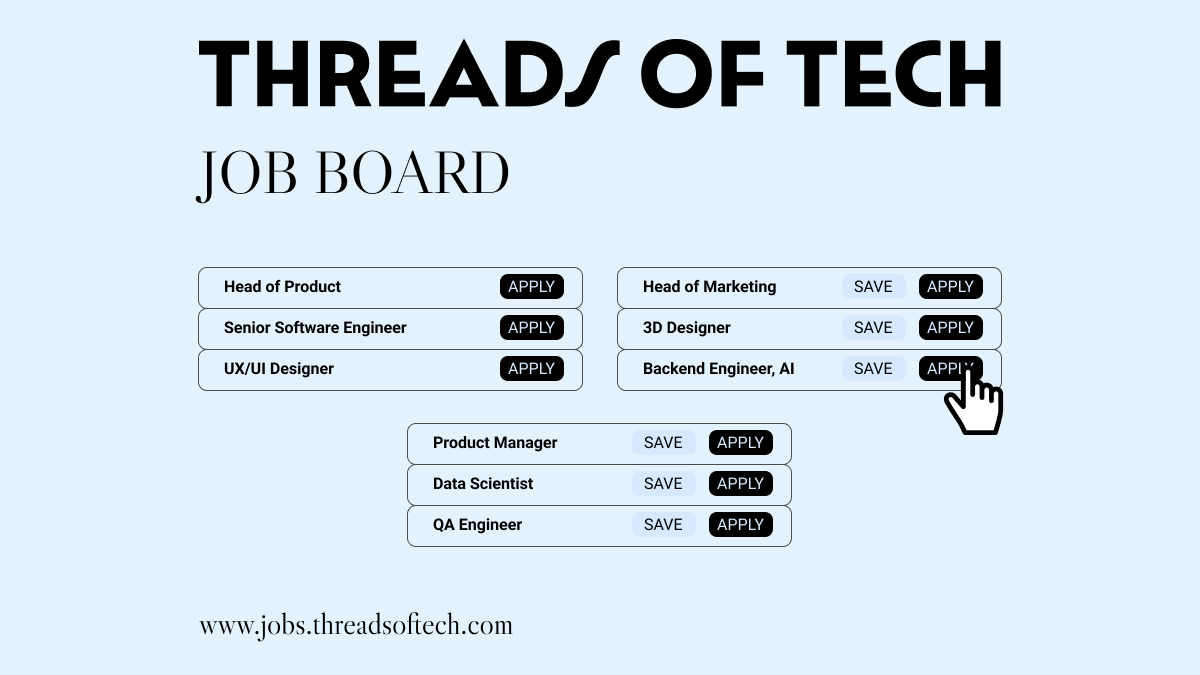 THREADS OF TECH

JOB BOARD

Head of Product APPLY
Senior Software Engineer APPLY
UX/UI Designer APPLY

Head of Marketing SAVE APPLY
3D Designer SAVE APPLY
Backend Engineer, AI SAVE APPLY

Product Manager SAVE APPLY
Data Scientist SAVE APPLY
QA Engineer SAVE APPLY

www.jobs.threadsoftech.com